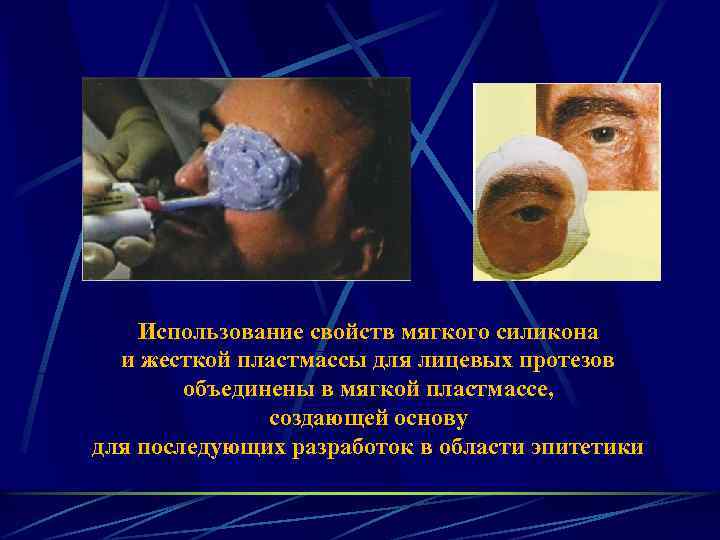 Использование свойств мягкого силикона и жесткой пластмассы для лицевых протезов объединены в мягкой пластмассе, создающей основу для последующих разработок в области эпитетики